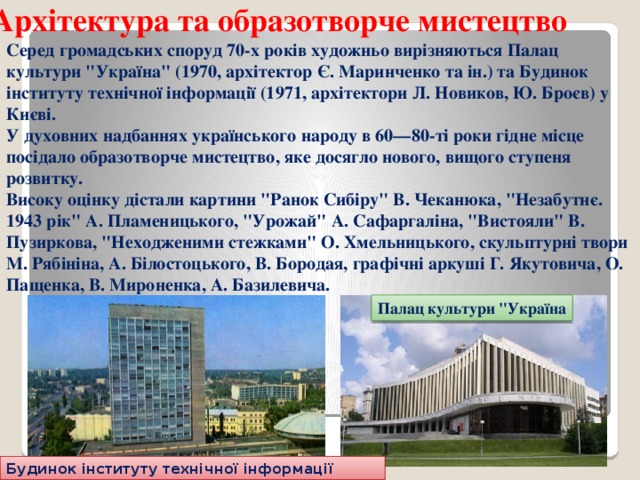 Архітектура та образотворче мистецтво

Серед громадських споруд 70-х років художньо вирізняються Палац культури "Україна" (1970, архітектор Є. Маринченко та ін.) та Будинок інституту технічної інформації (1971, архітектори Л. Новиков, Ю. Броєв) у Києві.

У духовних надбаннях українського народу в 60—80-ті роки гідне місце посідало образотворче мистецтво, яке досягло нового, вищого ступеня розвитку.

Високу оцінку дістали картини "Ранок Сибіру" В. Чеканюка, "Незабутнє. 1943 рік" А. Пламеницького, "Урожай" А. Сафаргаліна, "Вистояли" В. Пузиркова, "Неходженими стежками" О. Хмельницького, скульптурні твори М. Рябініна, А. Білостоцького, В. Бородая, графічні аркуші Г. Якутовича, О. Пащенка, В. Мироненка, А. Базилевича.

Палац культури "Україна

Будинок інституту технічної інформації